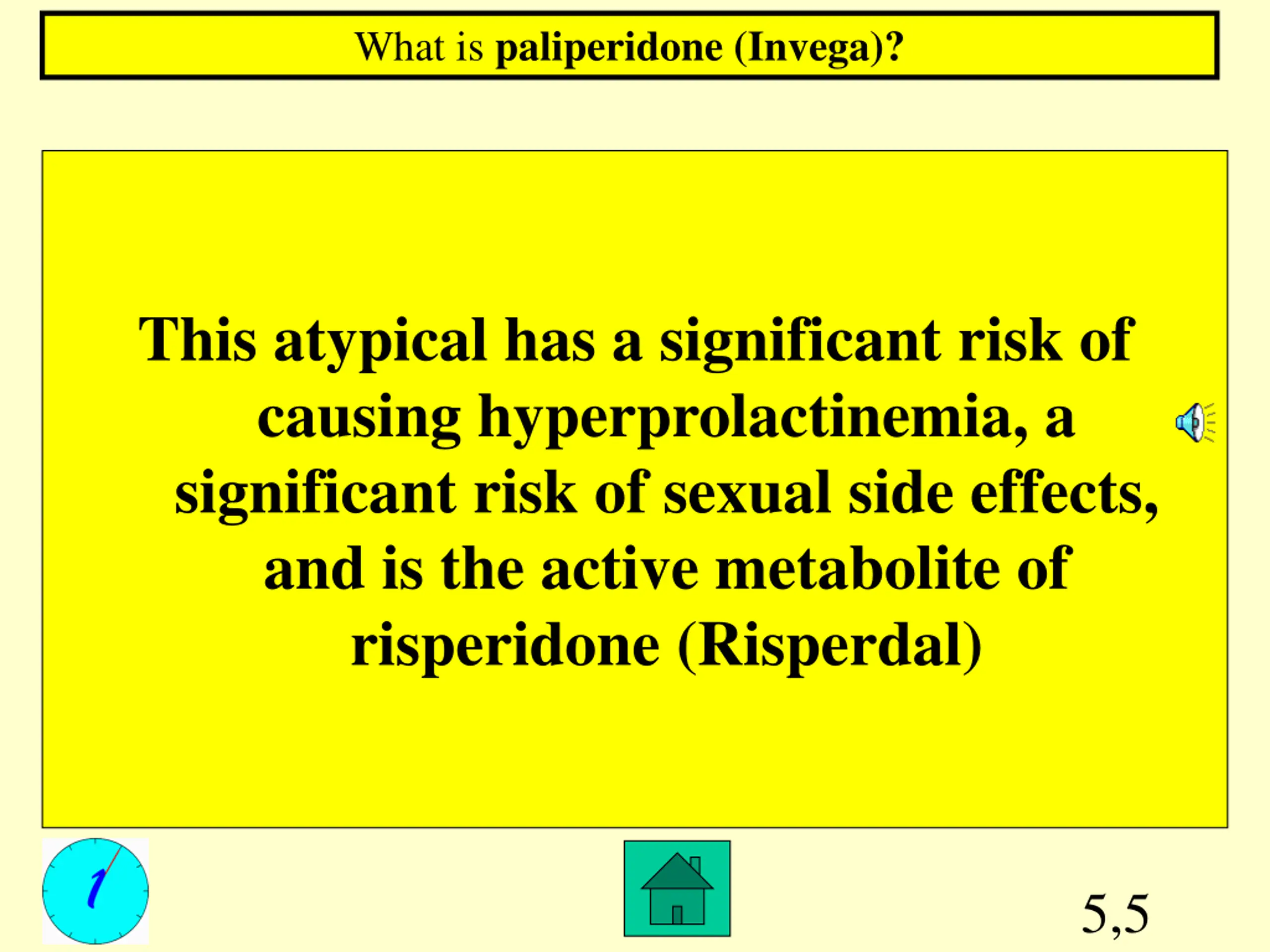 What is paliperidone (Invega)?

This atypical has a significant risk of causing hyperprolactinemia, a significant risk of sexual side effects, and is the active metabolite of risperidone (Risperdal)

1

5,5